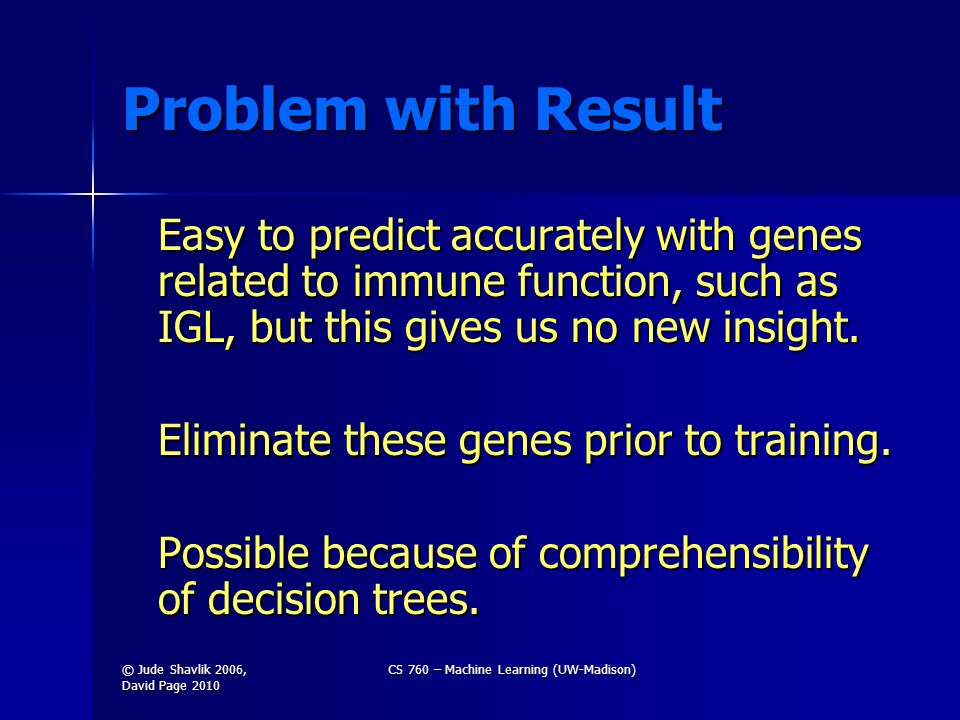 Problem with Result

Easy to predict accurately with genes related to immune function, such as IGL, but this gives us no new insight.

Eliminate these genes prior to training.

Possible because of comprehensibility of decision trees.

© Jude Shavlik 2006, David Page 2010

CS 760 – Machine Learning (UW-Madison)